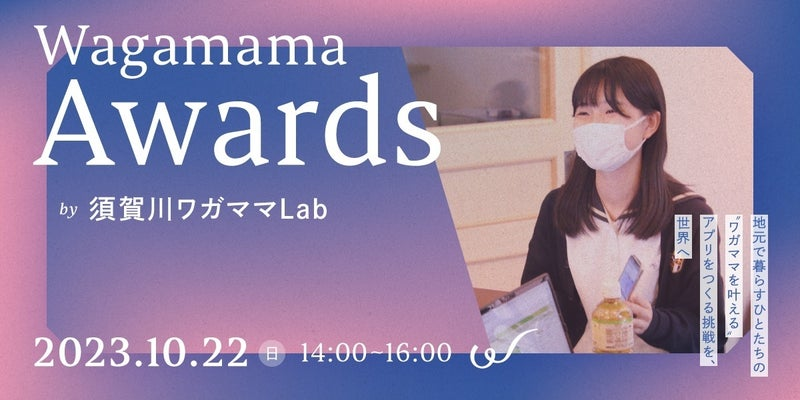 Wagamama Awards

by 須賀川ワガママLab

地元で暮らすひとたちの
〝ワガママを叶える〟
アプリをつくる挑戦を、
世界へ

2023.10.22 日 14:00~16:00